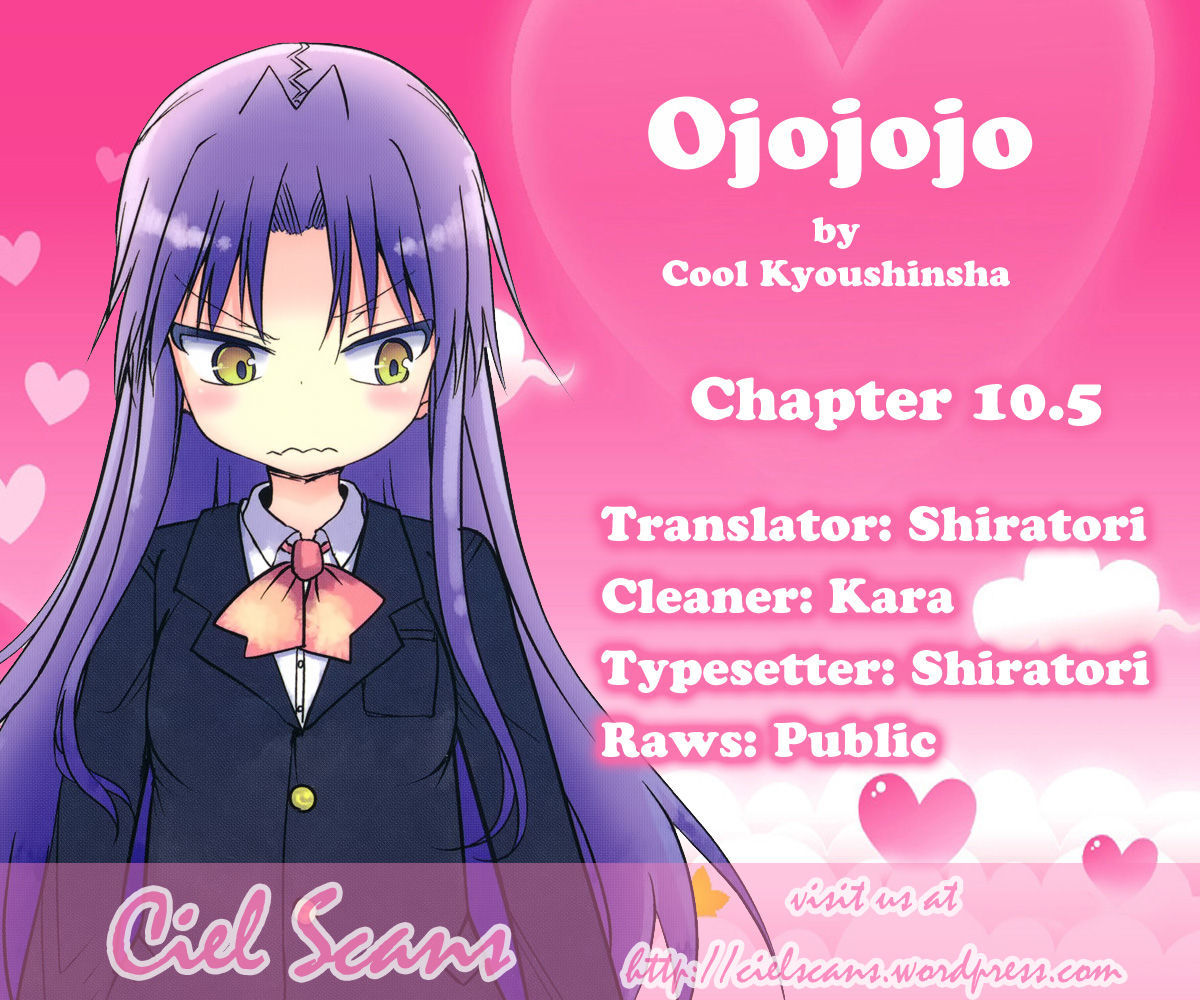 Ojojojo

by
Cool Kyoushinsha

Chapter 10.5

Translator: Shiratori
Cleaner: Kara
Typesetter: Shiratori
Raws: Public

Ciel Scans

visit us at
http://cielscans.wordpress.com